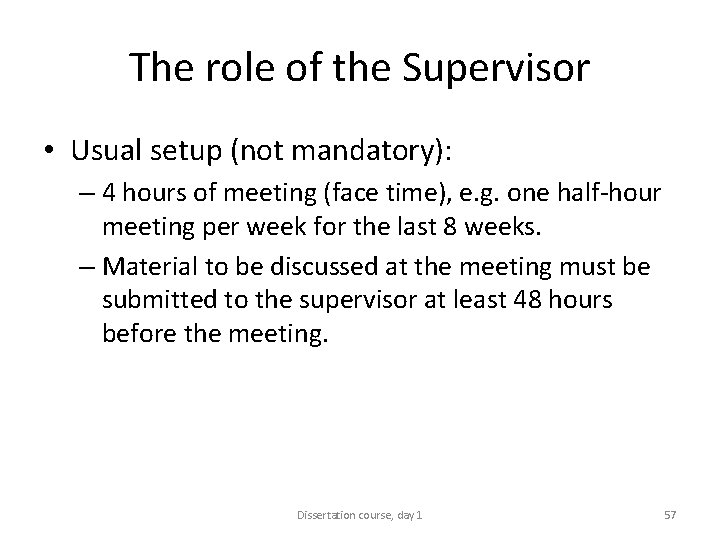 The role of the Supervisor

• Usual setup (not mandatory):
– 4 hours of meeting (face time), e.g. one half-hour meeting per week for the last 8 weeks.
– Material to be discussed at the meeting must be submitted to the supervisor at least 48 hours before the meeting.

Dissertation course, day 1

57